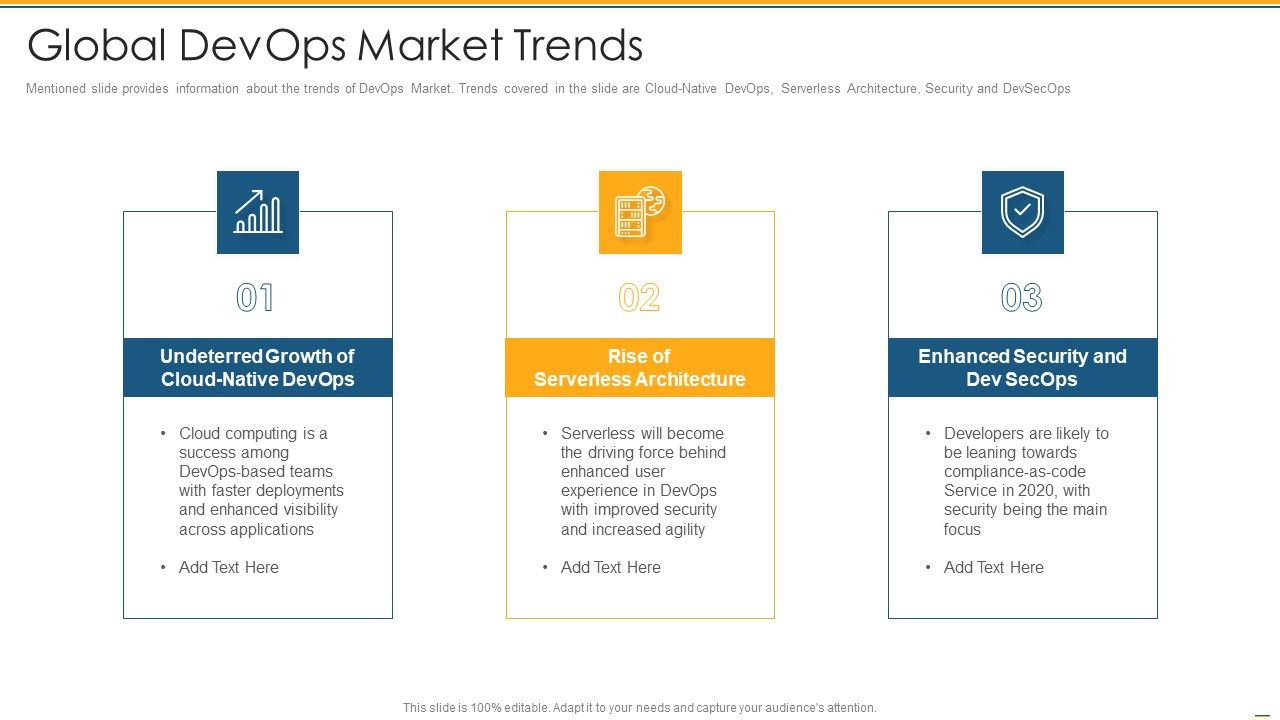 Global DevOps Market Trends

Mentioned slide provides information about the trends of DevOps Market. Trends covered in the slide are Cloud-Native DevOps, Serverless Architecture, Security and DevSecOps

01

Undeterred Growth of Cloud-Native DevOps

• Cloud computing is a success among DevOps-based teams with faster deployments and enhanced visibility across applications

• Add Text Here

02

Rise of Serverless Architecture

• Serverless will become the driving force behind enhanced user experience in DevOps with improved security and increased agility

• Add Text Here

03

Enhanced Security and Dev SecOps

• Developers are likely to be leaning towards compliance-as-code Service in 2020, with security being the main focus

• Add Text Here

This slide is 100% editable. Adapt it to your needs and capture your audience's attention.